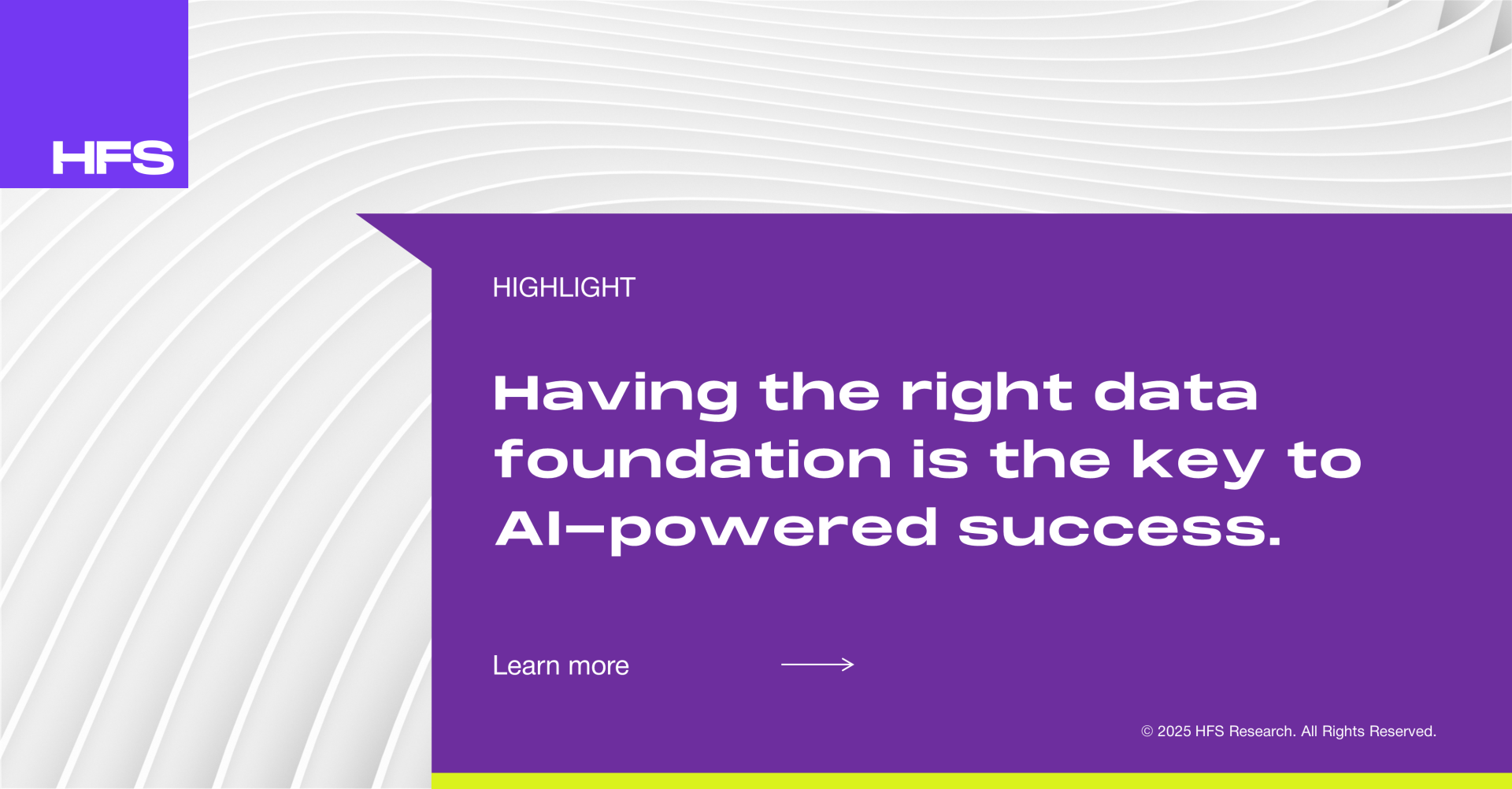 HFS

HIGHLIGHT

Having the right data foundation is the key to AI–powered success.

Learn more

© 2025 HFS Research. All Rights Reserved.